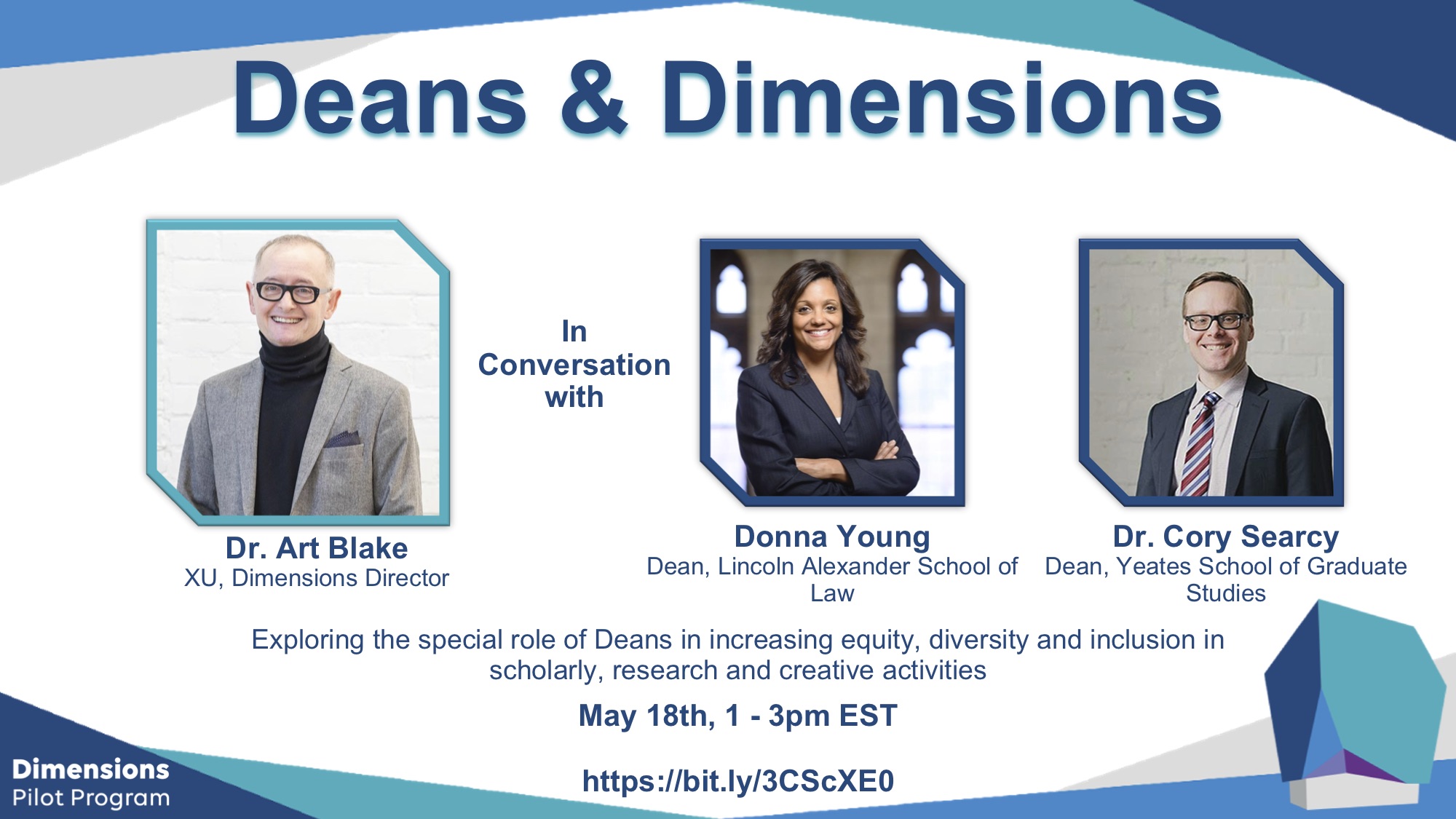 Deans & Dimensions

Dr. Art Blake
XU, Dimensions Director

In Conversation with

Donna Young
Dean, Lincoln Alexander School of Law

Dr. Cory Searcy
Dean, Yeates School of Graduate Studies

Exploring the special role of Deans in increasing equity, diversity and inclusion in scholarly, research and creative activities

May 18th, 1 - 3pm EST

https://bit.ly/3CScXE0

Dimensions
Pilot Program